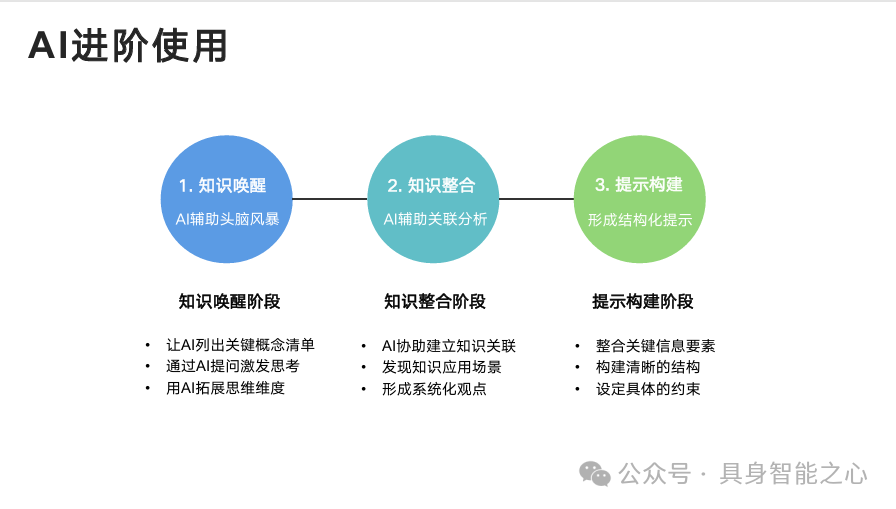 AI进阶使用

1. 知识唤醒
AI辅助头脑风暴

2. 知识整合
AI辅助关联分析

3. 提示构建
形成结构化提示

知识唤醒阶段

• 让AI列出关键概念清单
• 通过AI提问激发思考
• 用AI拓展思维维度

知识整合阶段

• AI协助建立知识关联
• 发现知识应用场景
• 形成系统化观点

提示构建阶段

• 整合关键信息要素
• 构建清晰的结构
• 设定具体的约束

公众号 · 具身智能之心